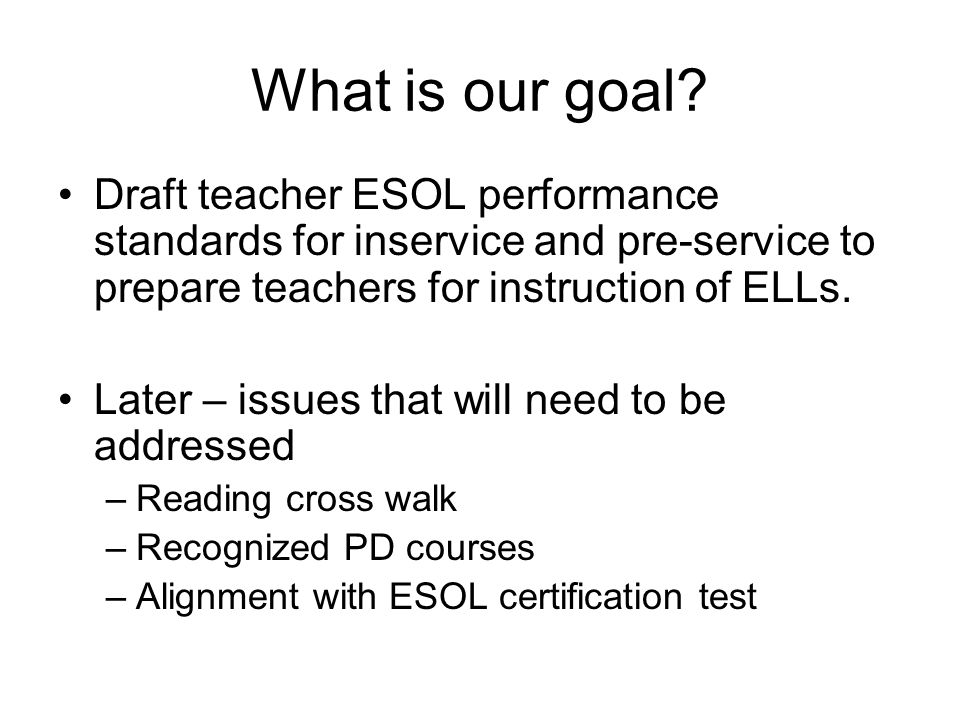 What is our goal?

• Draft teacher ESOL performance standards for inservice and pre-service to prepare teachers for instruction of ELLs.

• Later – issues that will need to be addressed
– Reading cross walk
– Recognized PD courses
– Alignment with ESOL certification test